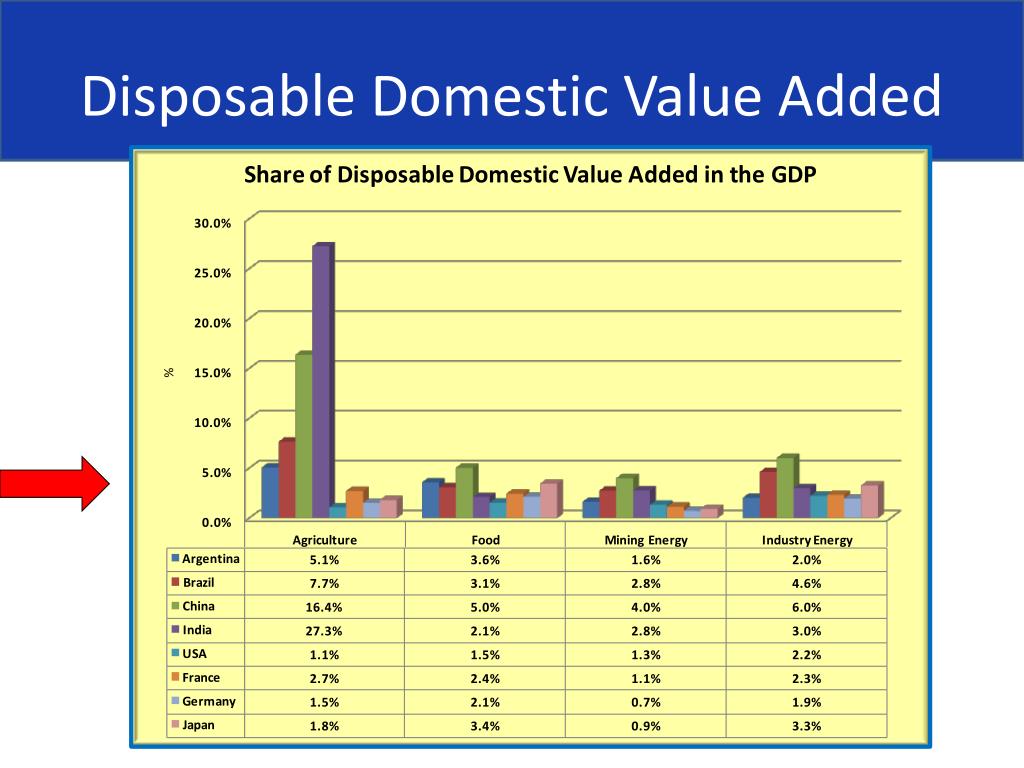 Disposable Domestic Value Added

Share of Disposable Domestic Value Added in the GDP

30.0%
25.0%
20.0%
15.0%
10.0%
5.0%
0.0%

%

| | Agriculture | Food | Mining Energy | Industry Energy |
|---|---|---|---|---|
| Argentina | 5.1% | 3.6% | 1.6% | 2.0% |
| Brazil | 7.7% | 3.1% | 2.8% | 4.6% |
| China | 16.4% | 5.0% | 4.0% | 6.0% |
| India | 27.3% | 2.1% | 2.8% | 3.0% |
| USA | 1.1% | 1.5% | 1.3% | 2.2% |
| France | 2.7% | 2.4% | 1.1% | 2.3% |
| Germany | 1.5% | 2.1% | 0.7% | 1.9% |
| Japan | 1.8% | 3.4% | 0.9% | 3.3% |